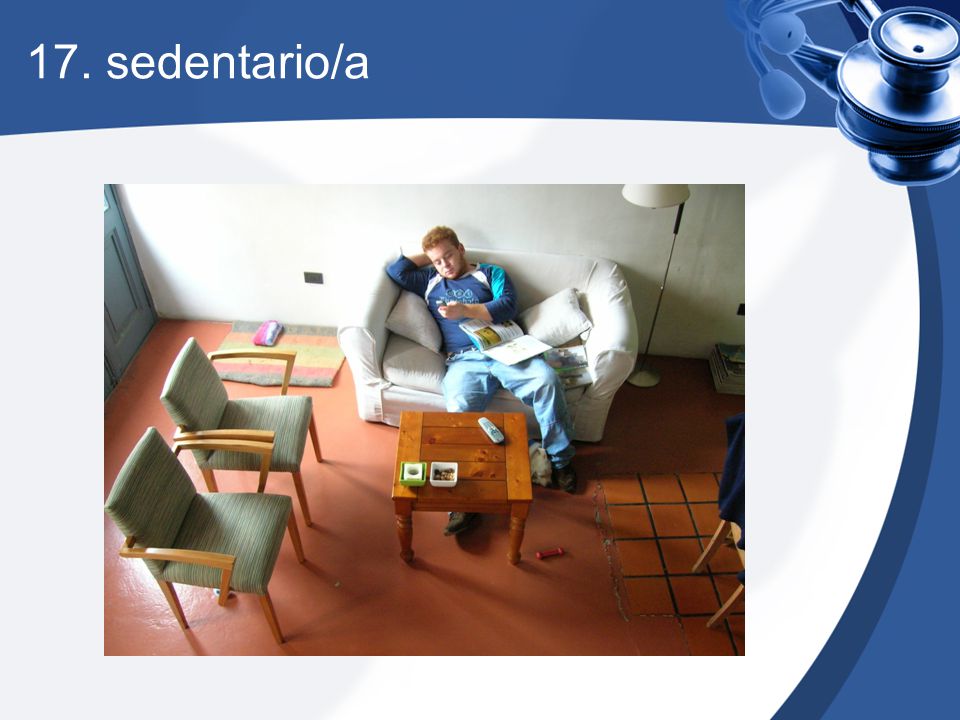 17. sedentario/a